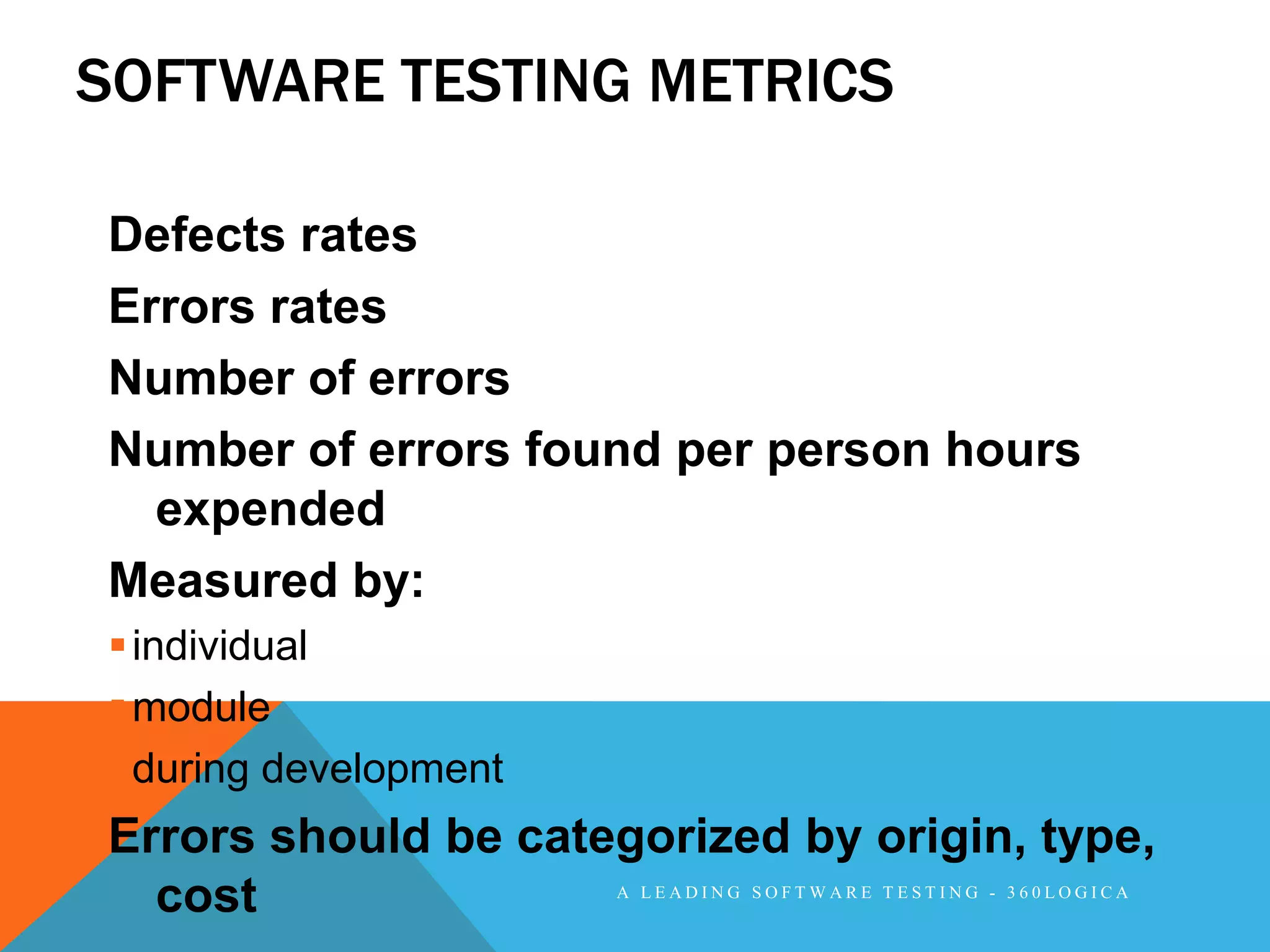 SOFTWARE TESTING METRICS

Defects rates

Errors rates

Number of errors

Number of errors found per person hours expended

Measured by:

individual

module

during development

Errors should be categorized by origin, type, cost

A LEADING SOFTWARE TESTING - 360LOGICA